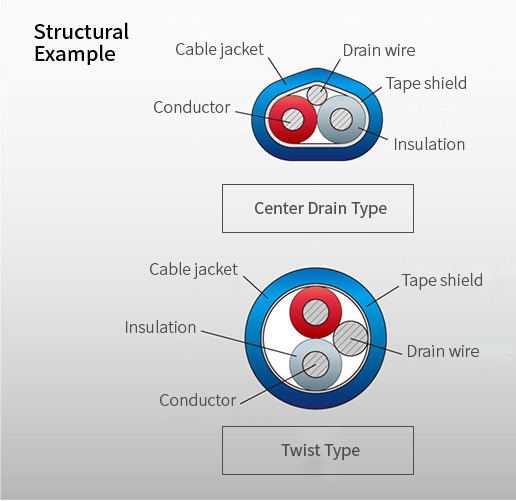 Structural Example

Cable jacket
Drain wire
Tape shield
Conductor
Insulation

Center Drain Type

Cable jacket
Tape shield
Insulation
Drain wire
Conductor

Twist Type